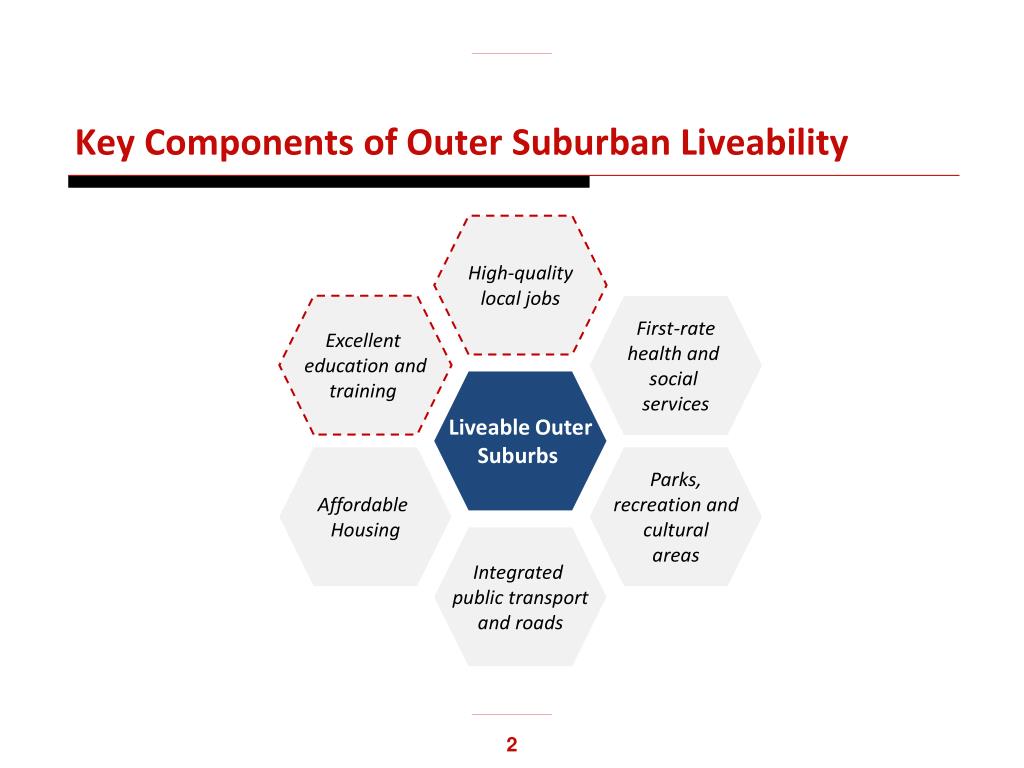 Key Components of Outer Suburban Liveability

High-quality local jobs

Excellent education and training

First-rate health and social services

Liveable Outer Suburbs

Affordable Housing

Parks, recreation and cultural areas

Integrated public transport and roads

2